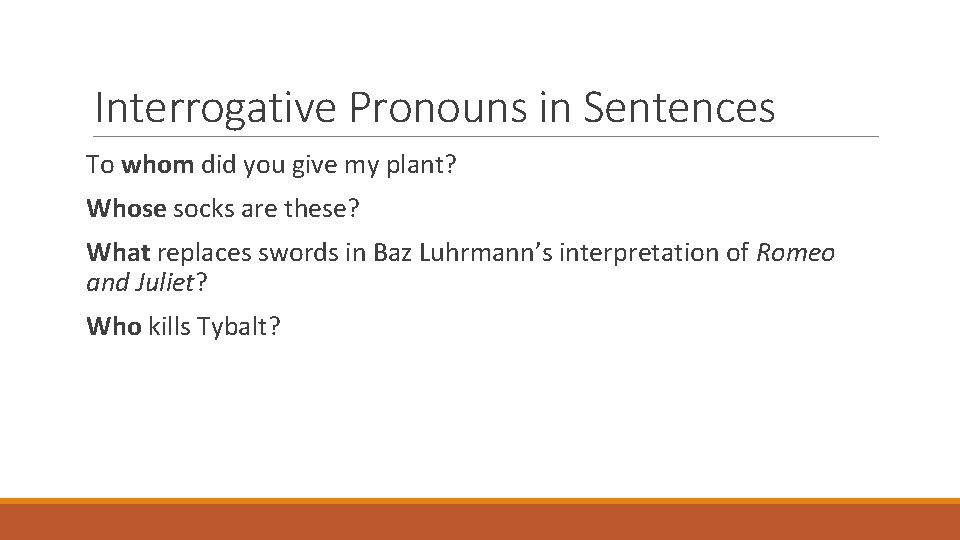 Interrogative Pronouns in Sentences

To whom did you give my plant?

Whose socks are these?

What replaces swords in Baz Luhrmann's interpretation of Romeo and Juliet?

Who kills Tybalt?